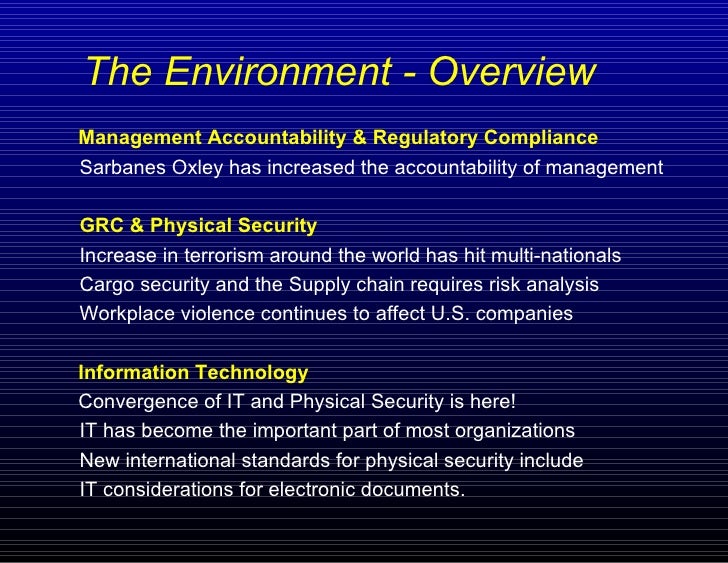 The Environment - Overview

Management Accountability & Regulatory Compliance
Sarbanes Oxley has increased the accountability of management

GRC & Physical Security
Increase in terrorism around the world has hit multi-nationals
Cargo security and the Supply chain requires risk analysis
Workplace violence continues to affect U.S. companies

Information Technology
Convergence of IT and Physical Security is here!
IT has become the important part of most organizations
New international standards for physical security include
IT considerations for electronic documents.